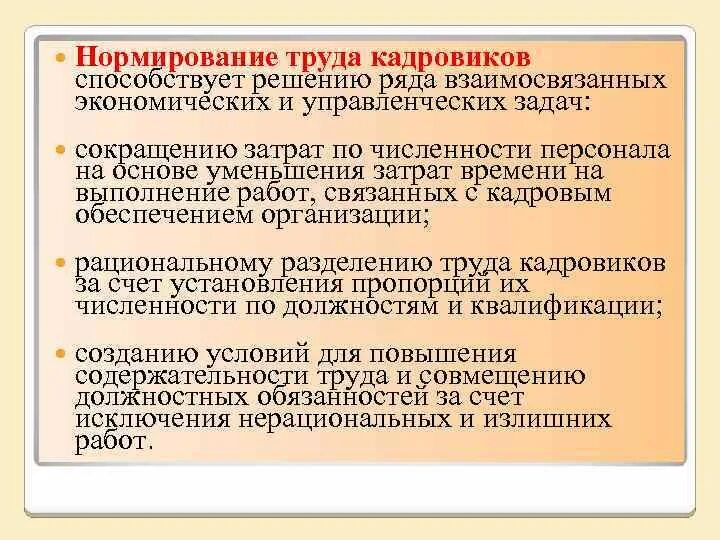 Нормирование труда кадровиков способствует решению ряда взаимосвязанных экономических и управленческих задач:

сокращению затрат по численности персонала на основе уменьшения затрат времени на выполнение работ, связанных с кадровым обеспечением организации;

рациональному разделению труда кадровиков за счет установления пропорций их численности по должностям и квалификации;

созданию условий для повышения содержательности труда и совмещению должностных обязанностей за счет исключения нерациональных и излишних работ.